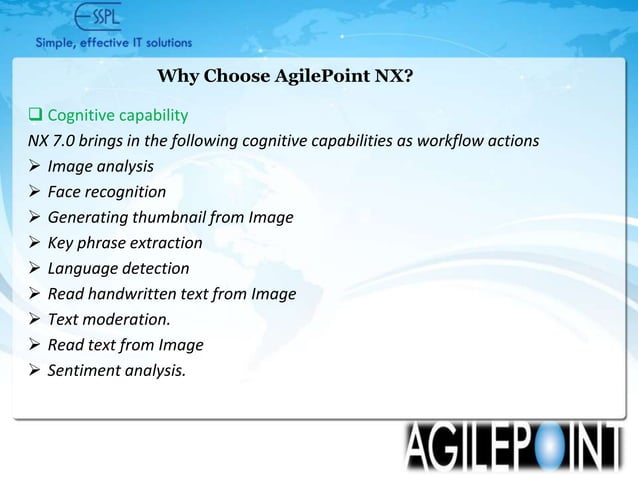 ESSPL
Simple, effective IT solutions

Why Choose AgilePoint NX?

❑ Cognitive capability
NX 7.0 brings in the following cognitive capabilities as workflow actions
➢ Image analysis
➢ Face recognition
➢ Generating thumbnail from Image
➢ Key phrase extraction
➢ Language detection
➢ Read handwritten text from Image
➢ Text moderation.
➢ Read text from Image
➢ Sentiment analysis.

AGILEPOINT